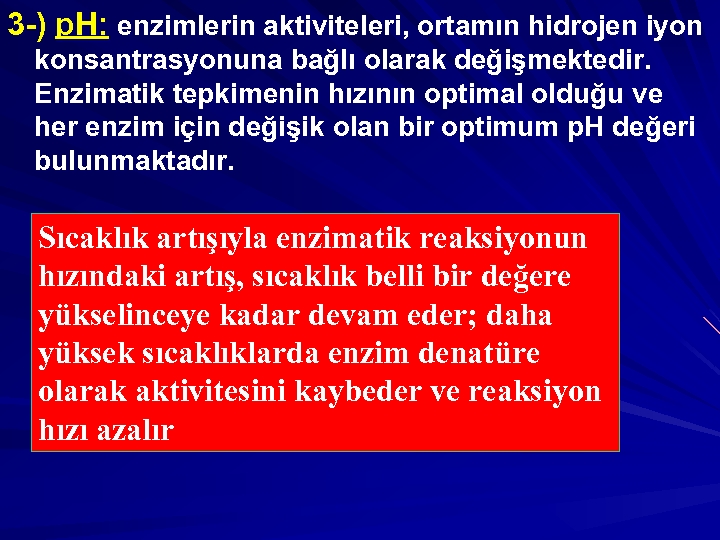 3-) pH: enzimlerin aktiviteleri, ortamın hidrojen iyon konsantrasyonuna bağlı olarak değişmektedir. Enzimatik tepkimenin hızının optimal olduğu ve her enzim için değişik olan bir optimum pH değeri bulunmaktadır.

Sıcaklık artışıyla enzimatik reaksiyonun hızındaki artış, sıcaklık belli bir değere yükselinceye kadar devam eder; daha yüksek sıcaklıklarda enzim denatüre olarak aktivitesini kaybeder ve reaksiyon hızı azalır